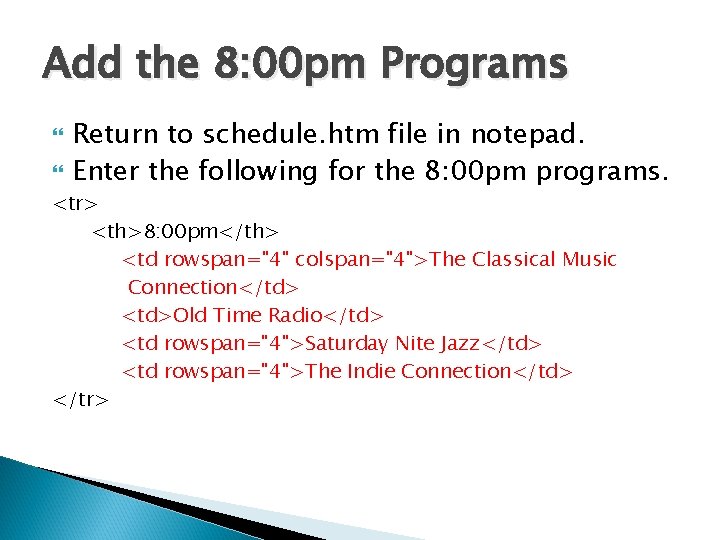 Add the 8:00pm Programs

Return to schedule.htm file in notepad.

Enter the following for the 8:00pm programs.

<tr>
<th>8:00pm</th>
<td rowspan="4" colspan="4">The Classical Music Connection</td>
<td>Old Time Radio</td>
<td rowspan="4">Saturday Nite Jazz</td>
<td rowspan="4">The Indie Connection</td>
</tr>